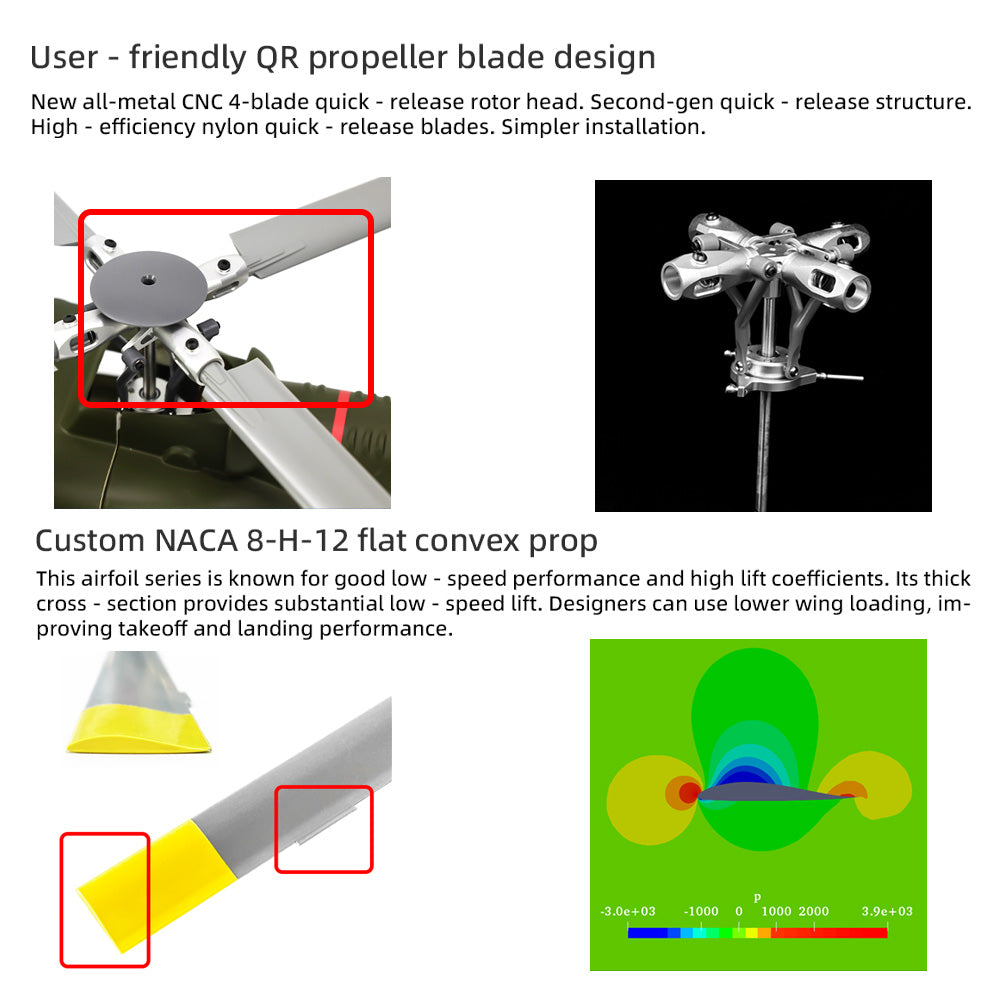 User - friendly QR propeller blade design

New all-metal CNC 4-blade quick - release rotor head. Second-gen quick - release structure. High - efficiency nylon quick - release blades. Simpler installation.

Custom NACA 8-H-12 flat convex prop

This airfoil series is known for good low - speed performance and high lift coefficients. Its thick cross - section provides substantial low - speed lift. Designers can use lower wing loading, improving takeoff and landing performance.

p
-3.0e+03 -1000 0 1000 2000 3.9e+03